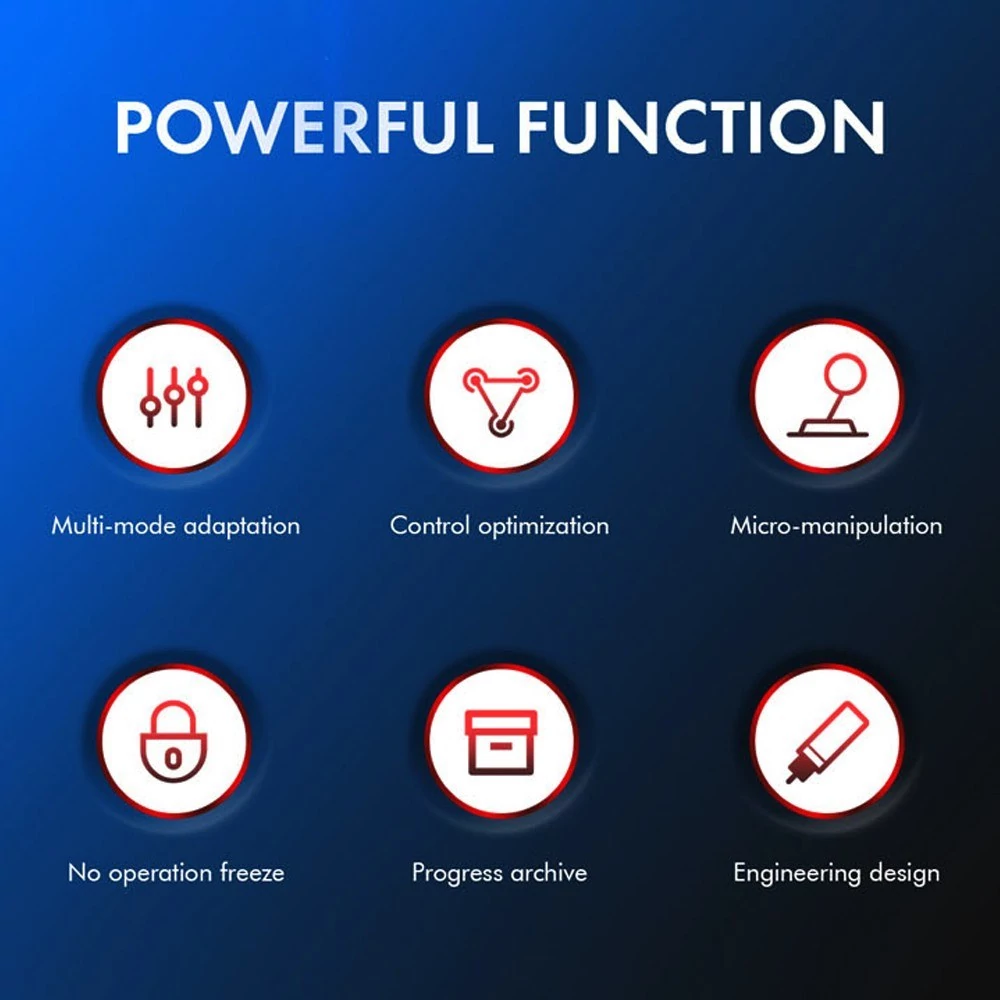 POWERFUL FUNCTION

Multi-mode adaptation

Control optimization

Micro-manipulation

No operation freeze

Progress archive

Engineering design